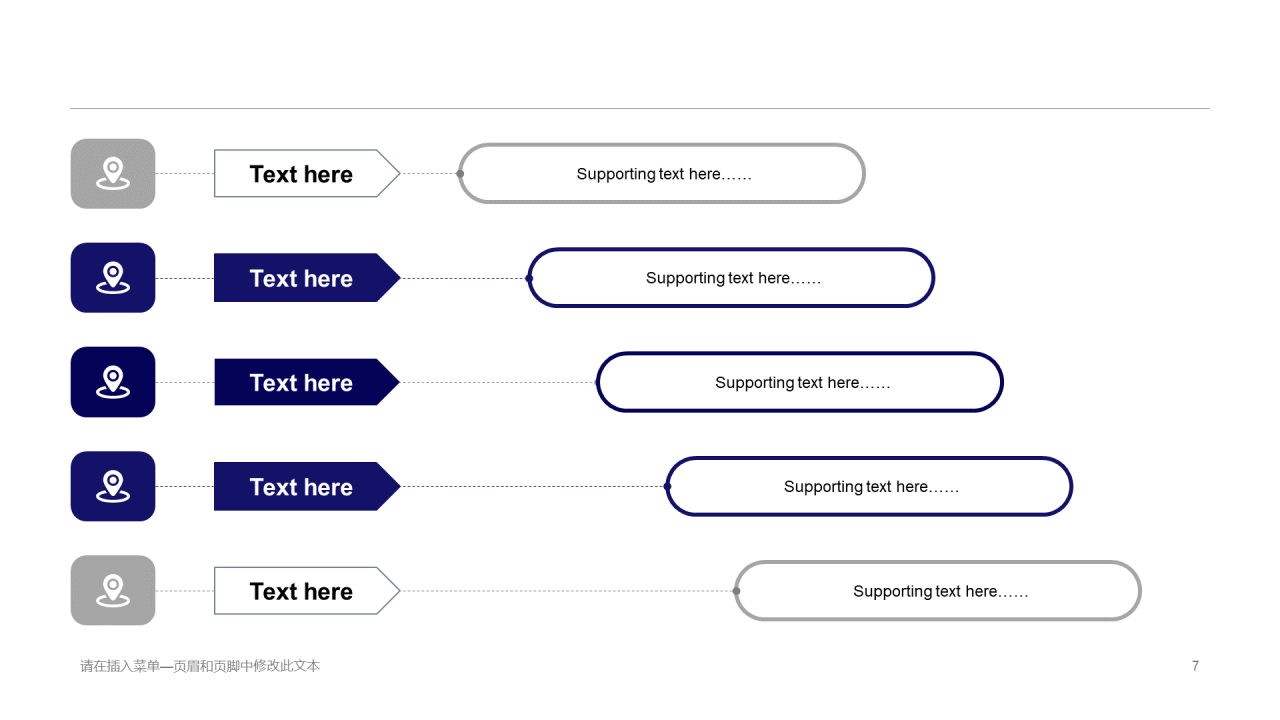 Text here

Supporting text here……

Text here

Supporting text here……

Text here

Supporting text here……

Text here

Supporting text here……

Text here

Supporting text here……

请在插入菜单—页眉和页脚中修改此文本

7